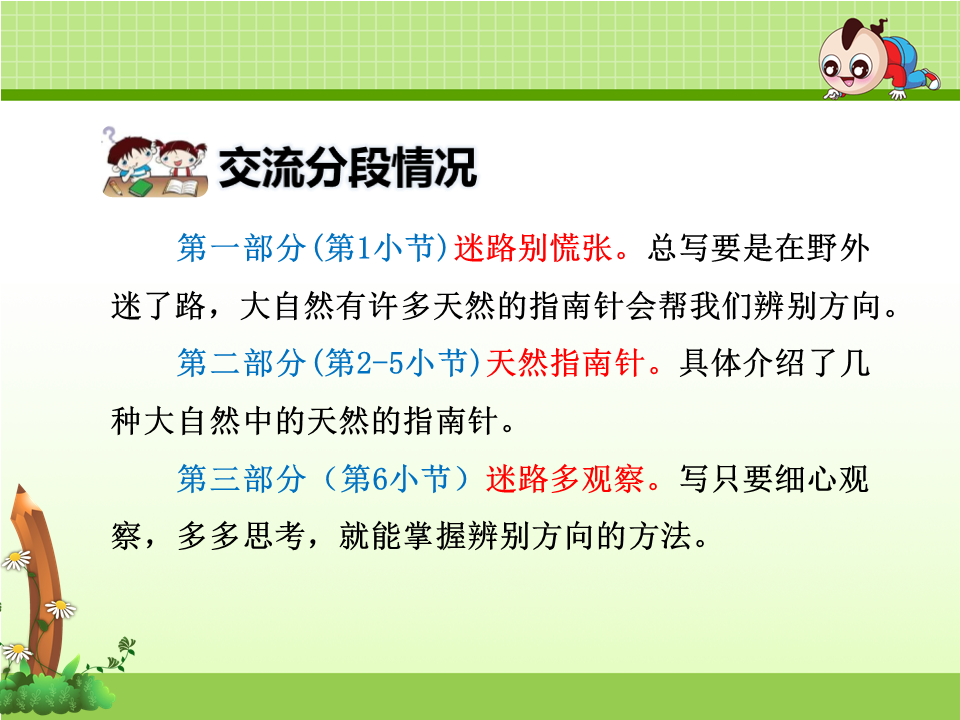 交流分段情况

第一部分(第1小节)迷路别慌张。总写要是在野外迷了路，大自然有许多天然的指南针会帮我们辨别方向。

第二部分(第2-5小节)天然指南针。具体介绍了几种大自然中的天然的指南针。

第三部分（第6小节）迷路多观察。写只要细心观察，多多思考，就能掌握辨别方向的方法。